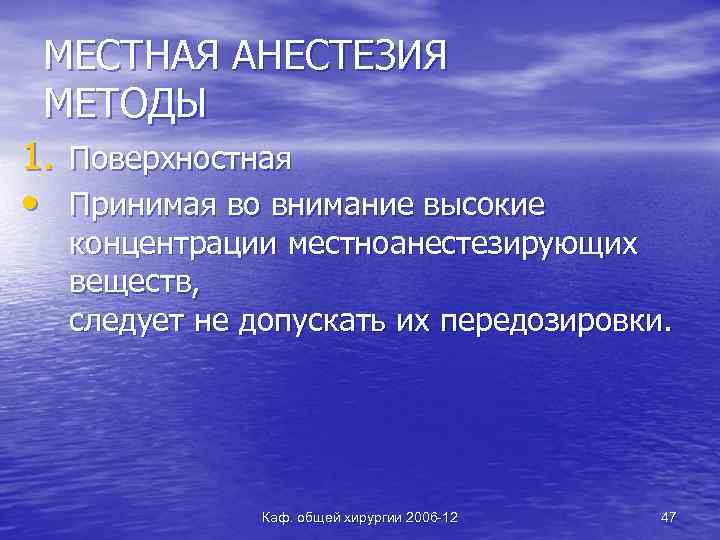 МЕСТНАЯ АНЕСТЕЗИЯ МЕТОДЫ

1. Поверхностная

• Принимая во внимание высокие концентрации местноанестезирующих веществ,
следует не допускать их передозировки.

Каф. общей хирургии 2006-12

47